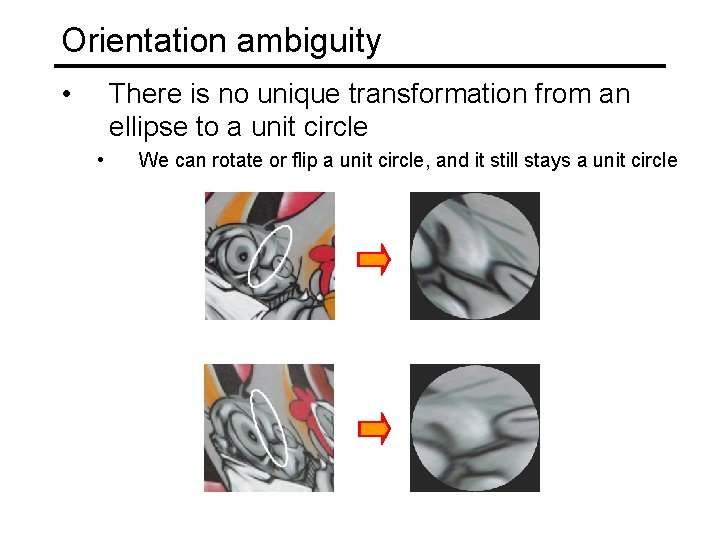 Orientation ambiguity

• There is no unique transformation from an ellipse to a unit circle

• We can rotate or flip a unit circle, and it still stays a unit circle